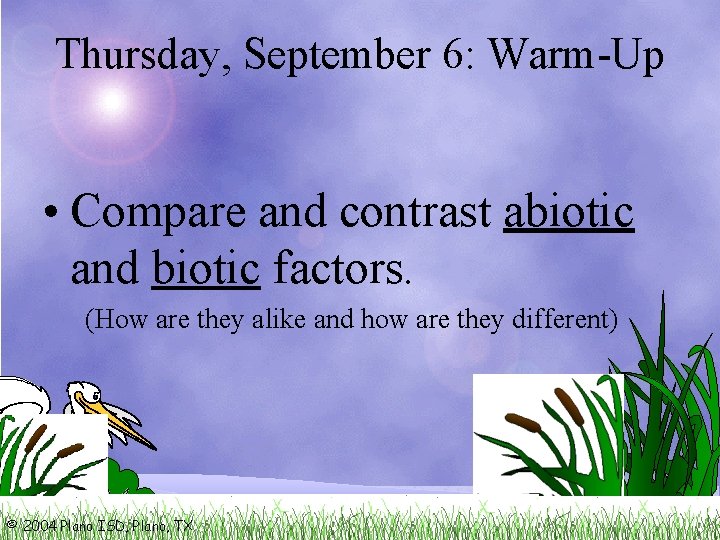 Thursday, September 6: Warm-Up

• Compare and contrast abiotic and biotic factors.

(How are they alike and how are they different)

© 2004 Plano ISD, Plano, TX